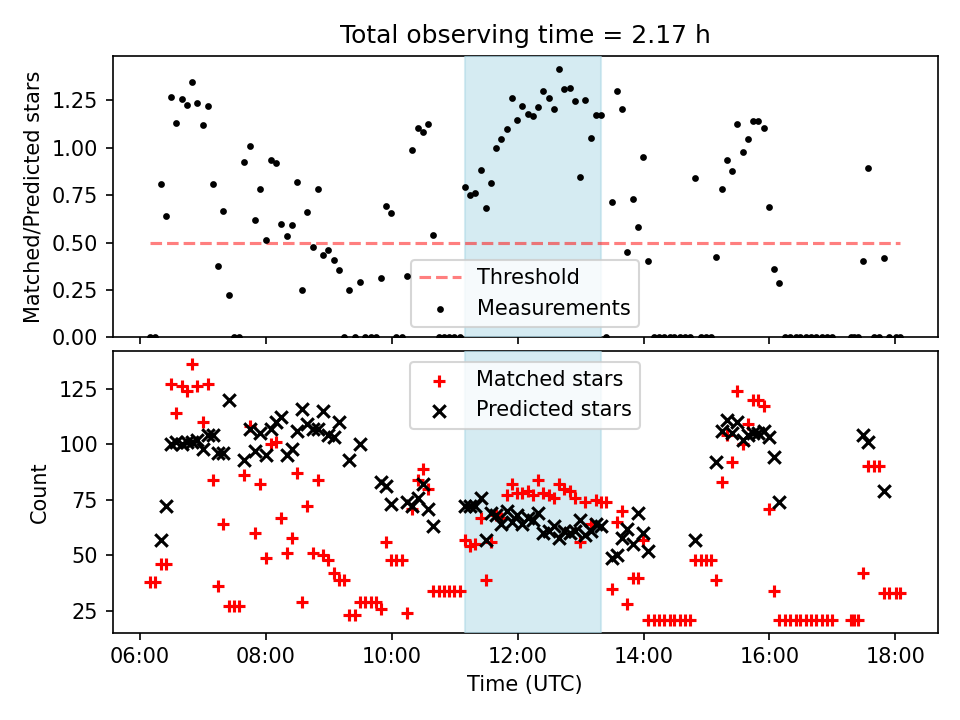 Total observing time = 2.17 h

Matched/Predicted stars

1.25
1.00
0.75
0.50
0.25
0.00

Threshold
Measurements

Count

125
100
75
50
25

Matched stars
Predicted stars

06:00
08:00
10:00
12:00
14:00
16:00
18:00

Time (UTC)